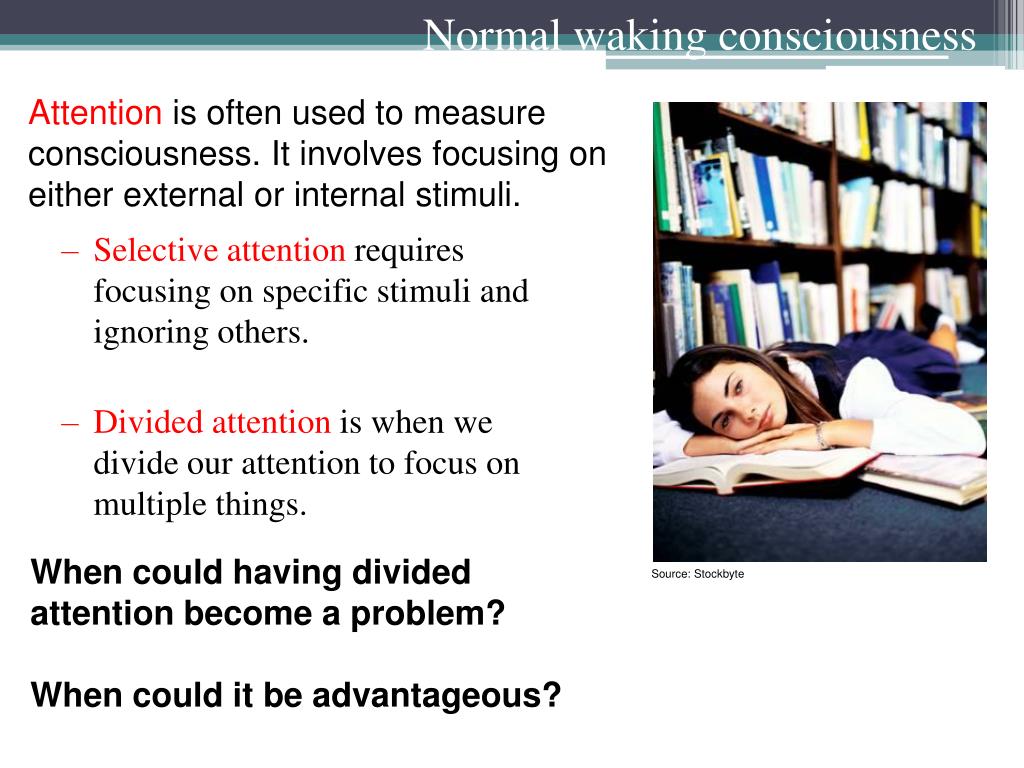 Normal waking consciousness

Attention is often used to measure consciousness. It involves focusing on either external or internal stimuli.

– Selective attention requires focusing on specific stimuli and ignoring others.

– Divided attention is when we divide our attention to focus on multiple things.

When could having divided attention become a problem?

When could it be advantageous?

Source: Stockbyte